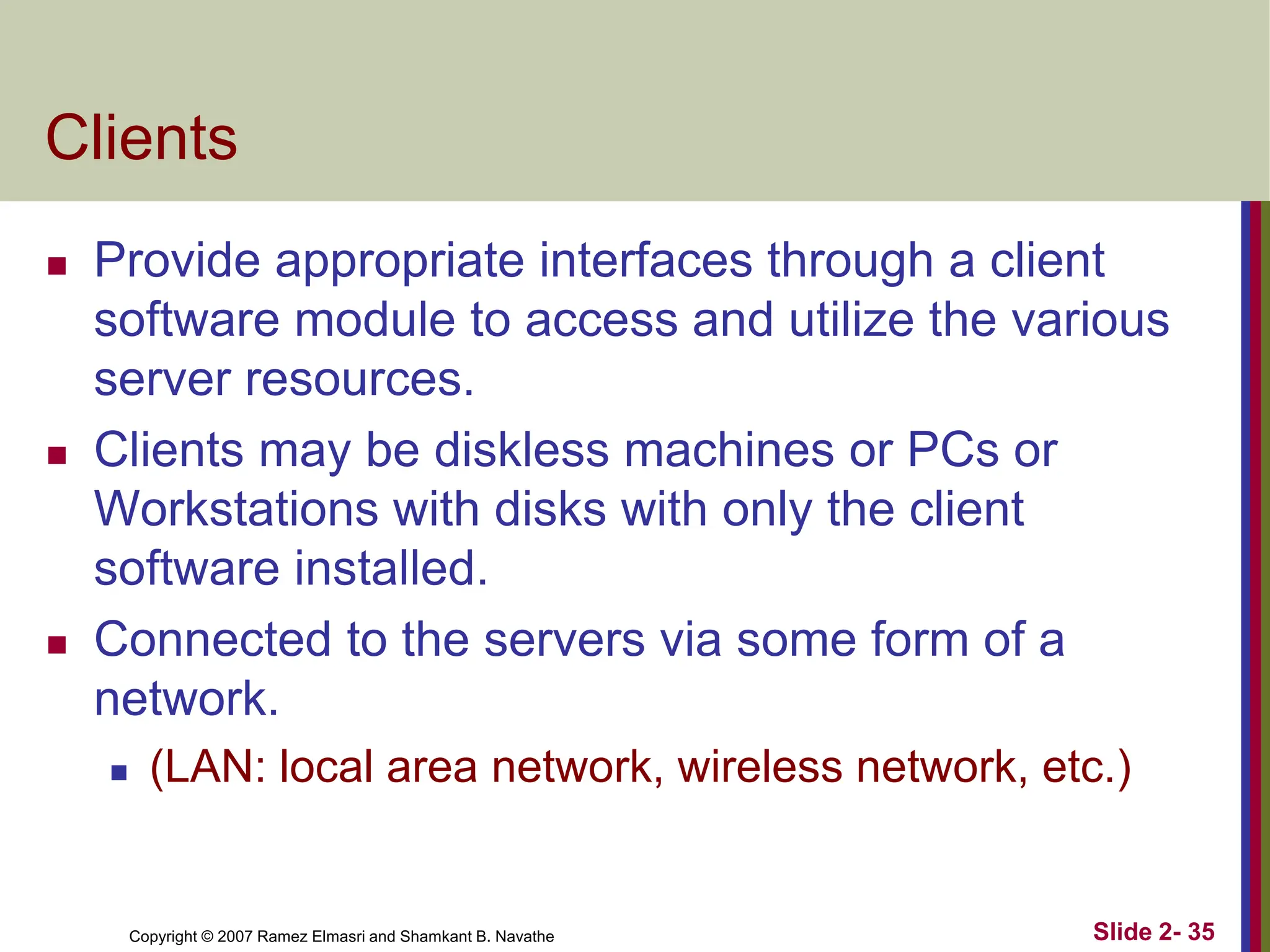 Clients

- Provide appropriate interfaces through a client software module to access and utilize the various server resources.
- Clients may be diskless machines or PCs or Workstations with disks with only the client software installed.
- Connected to the servers via some form of a network.
  - (LAN: local area network, wireless network, etc.)

Copyright © 2007 Ramez Elmasri and Shamkant B. Navathe

Slide 2- 35